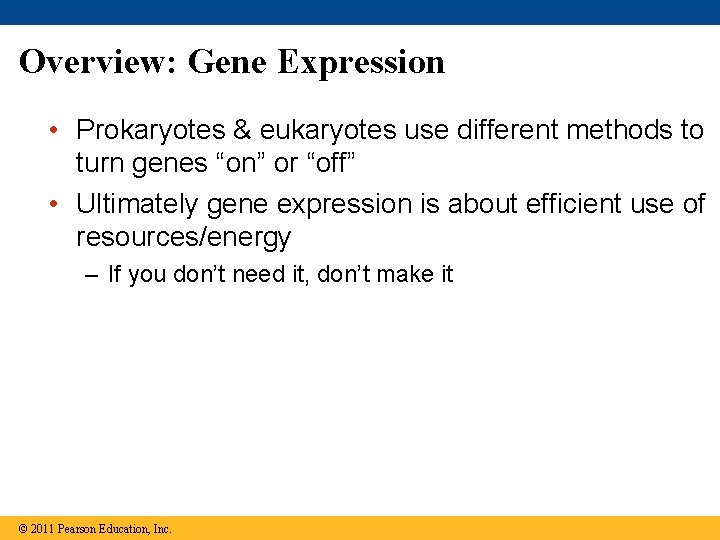 Overview: Gene Expression

• Prokaryotes & eukaryotes use different methods to turn genes “on” or “off”

• Ultimately gene expression is about efficient use of resources/energy

– If you don’t need it, don’t make it

© 2011 Pearson Education, Inc.